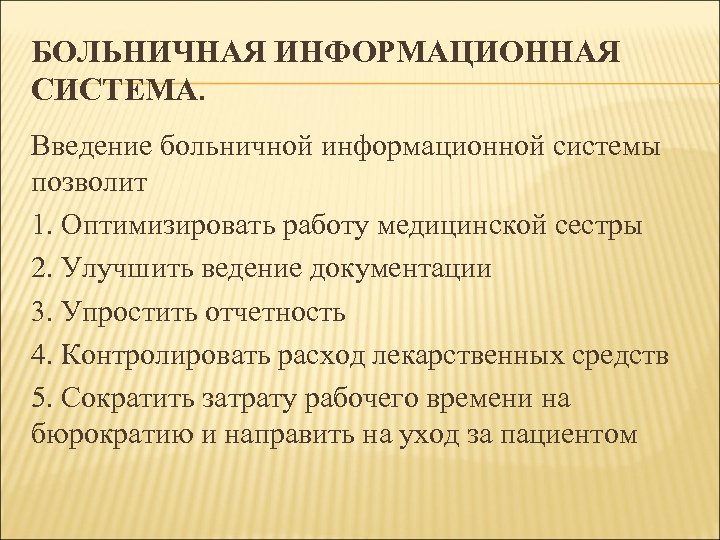 БОЛЬНИЧНАЯ ИНФОРМАЦИОННАЯ СИСТЕМА.

Введение больничной информационной системы позволит

1. Оптимизировать работу медицинской сестры

2. Улучшить ведение документации

3. Упростить отчетность

4. Контролировать расход лекарственных средств

5. Сократить затрату рабочего времени на бюрократию и направить на уход за пациентом